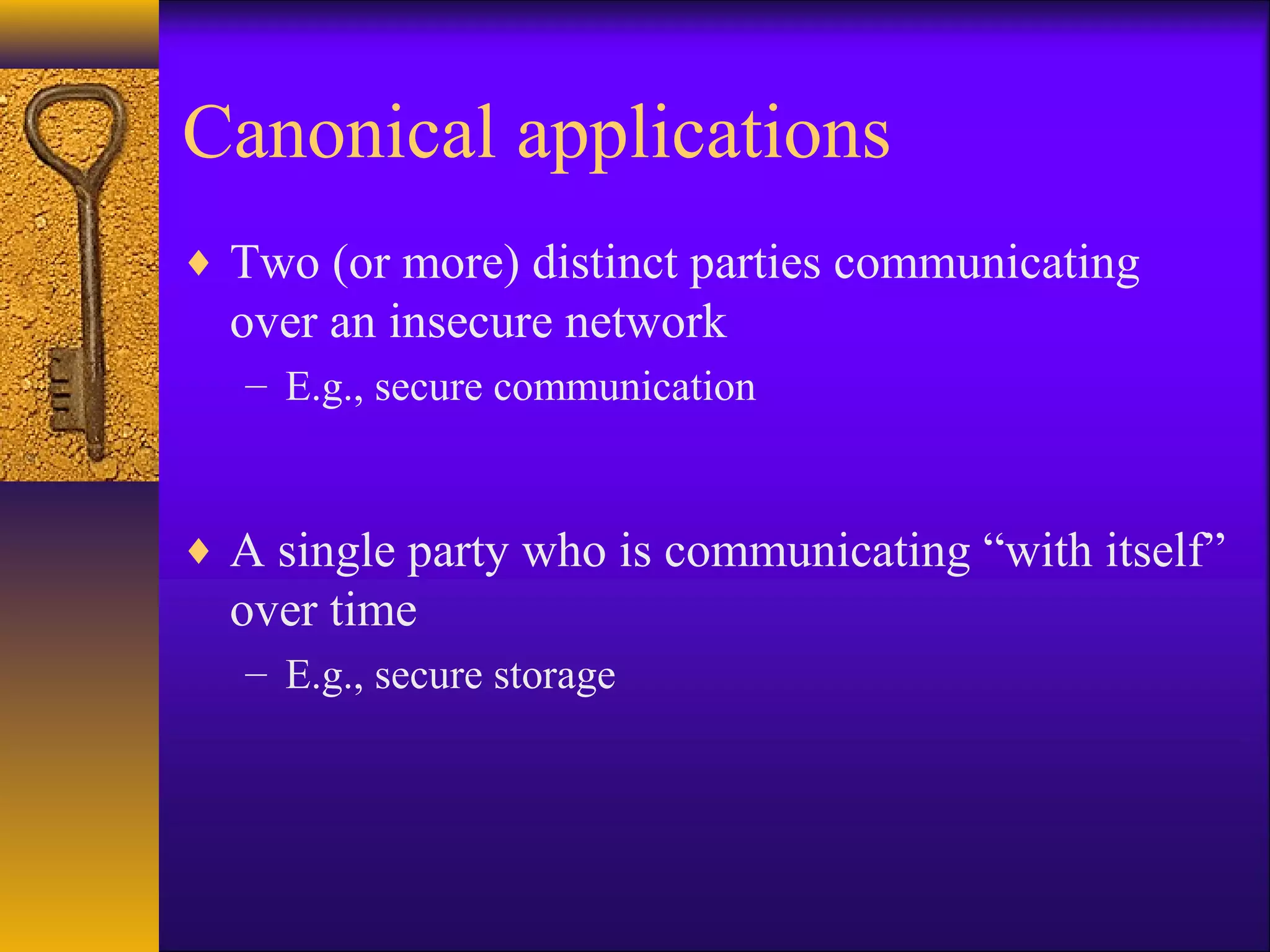 Canonical applications

♦ Two (or more) distinct parties communicating over an insecure network

– E.g., secure communication

♦ A single party who is communicating “with itself” over time

– E.g., secure storage